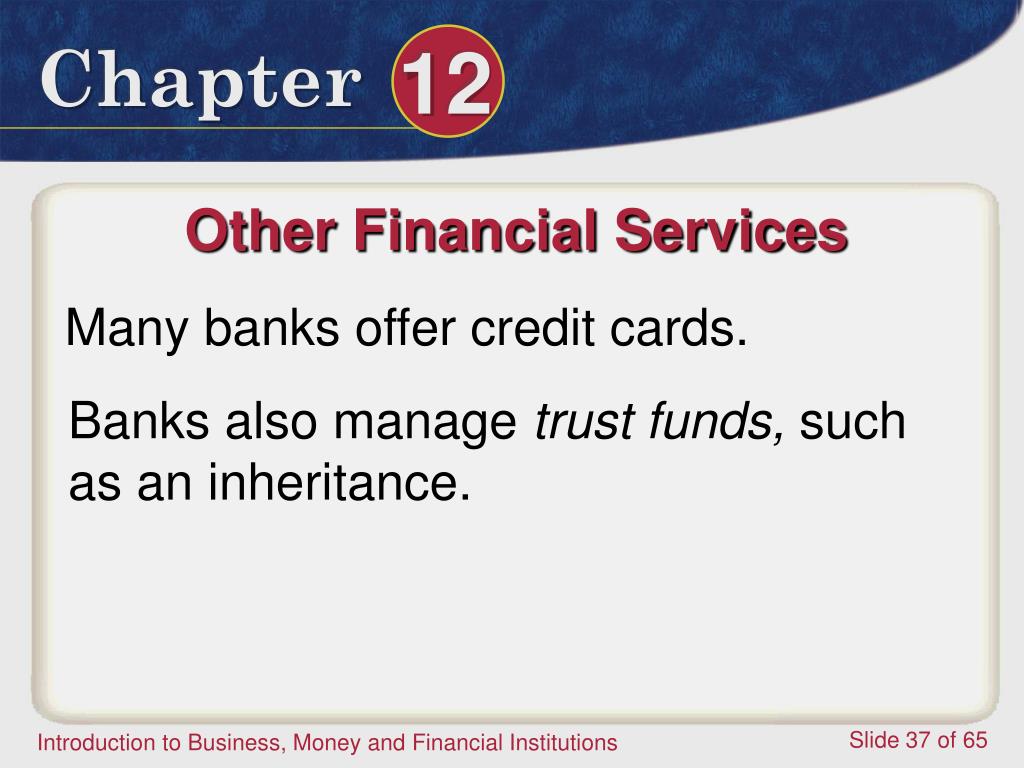 Chapter 12

Other Financial Services

Many banks offer credit cards.

Banks also manage trust funds, such as an inheritance.

Introduction to Business, Money and Financial Institutions

Slide 37 of 65